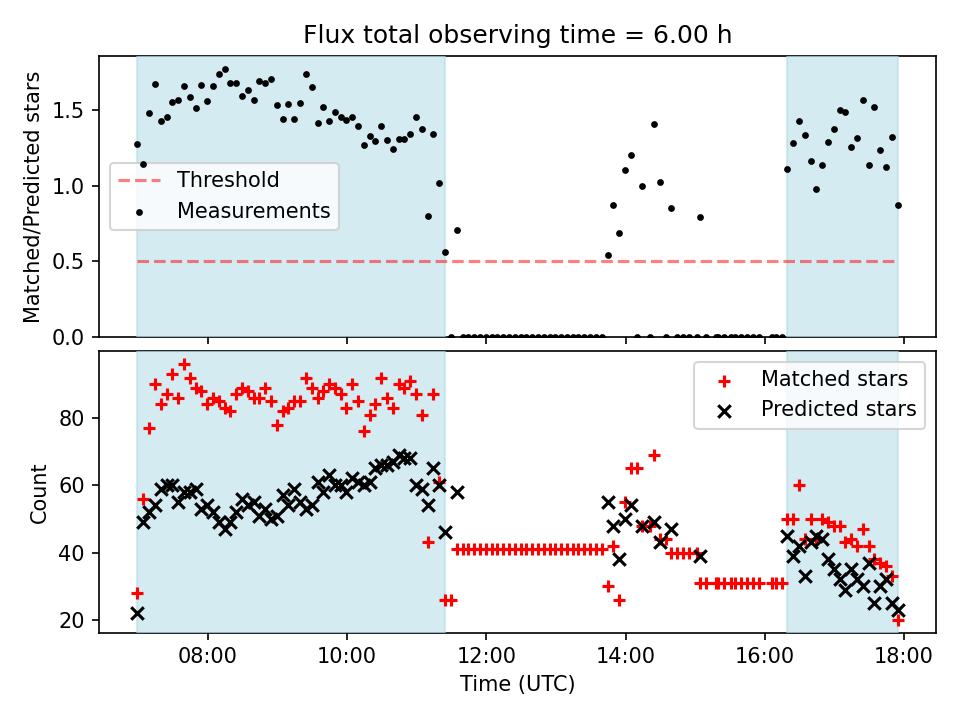 Flux total observing time = 6.00 h

Matched/Predicted stars

1.5
1.0
0.5
0.0

Threshold
Measurements

Count

80
60
40
20

Matched stars
Predicted stars

08:00
10:00
12:00
14:00
16:00
18:00

Time (UTC)